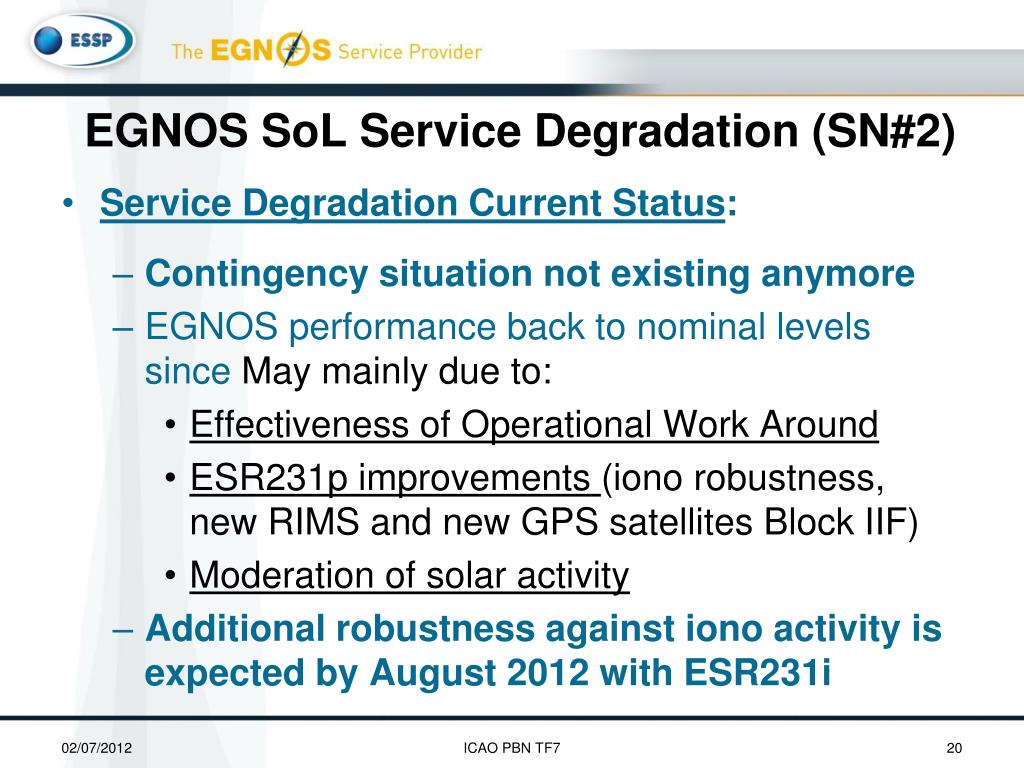 ESSP

The EGNOS Service Provider

EGNOS SoL Service Degradation (SN#2)

• Service Degradation Current Status:

– Contingency situation not existing anymore

– EGNOS performance back to nominal levels since May mainly due to:

• Effectiveness of Operational Work Around

• ESR231p improvements (iono robustness, new RIMS and new GPS satellites Block IIF)

• Moderation of solar activity

– Additional robustness against iono activity is expected by August 2012 with ESR231i

02/07/2012

ICAO PBN TF7

20